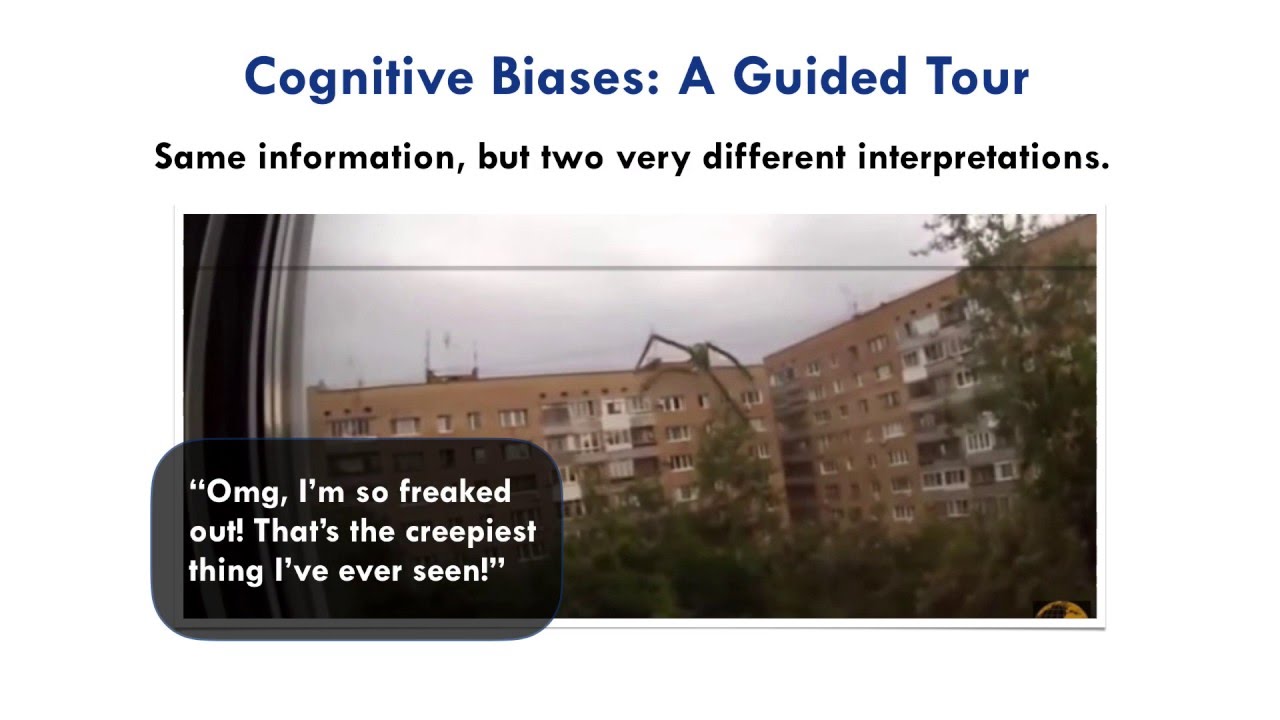 Cognitive Biases: A Guided Tour

Same information, but two very different interpretations.

“Omg, I’m so freaked out! That’s the creepiest thing I’ve ever seen!”